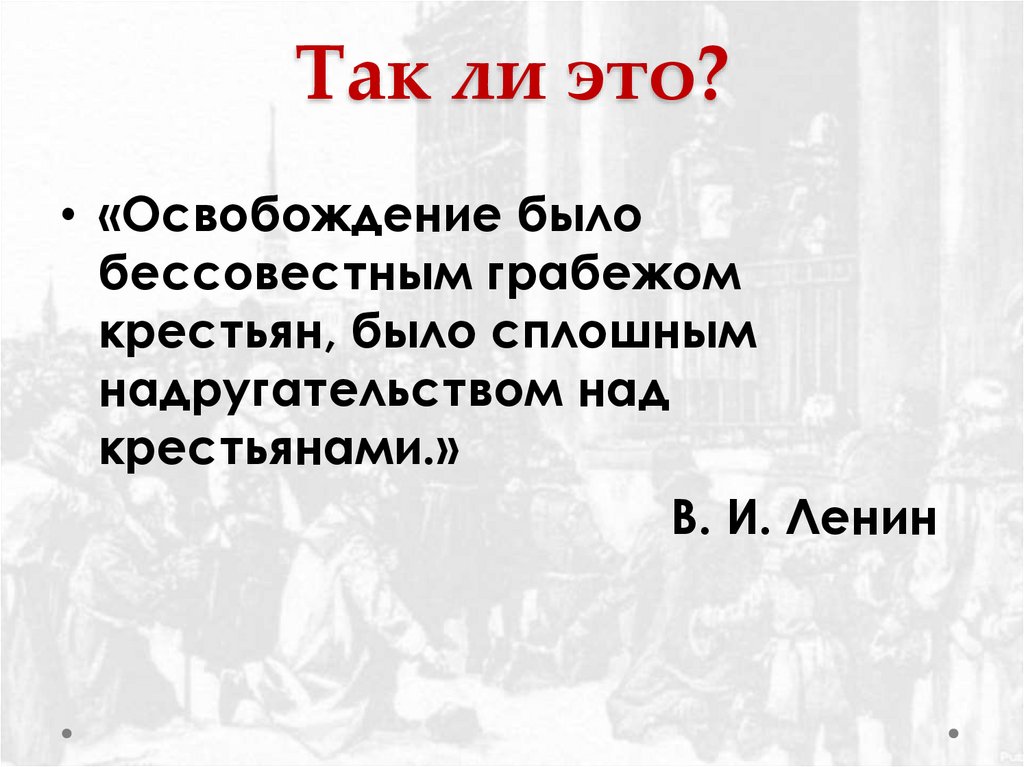 Так ли это?

• «Освобождение было бессовестным грабежом крестьян, было сплошным надругательством над крестьянами.»

В. И. Ленин